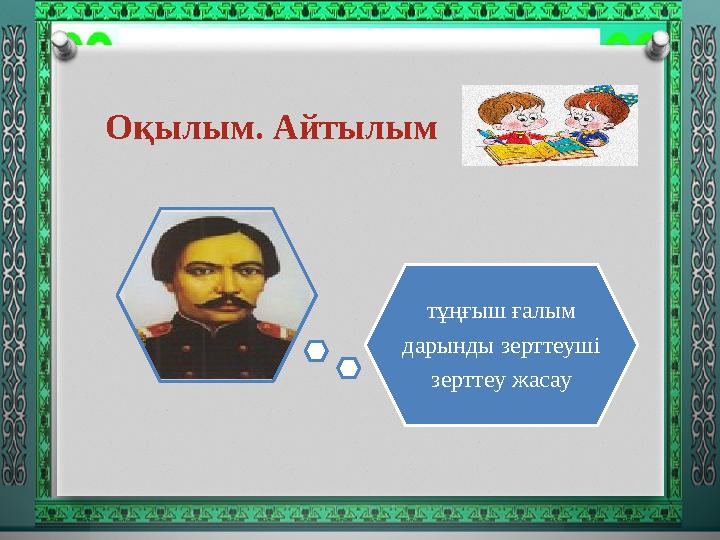 Оқылым. Айтылым

тұңғыш ғалым
дарынды зерттеуші
зерттеу жасау